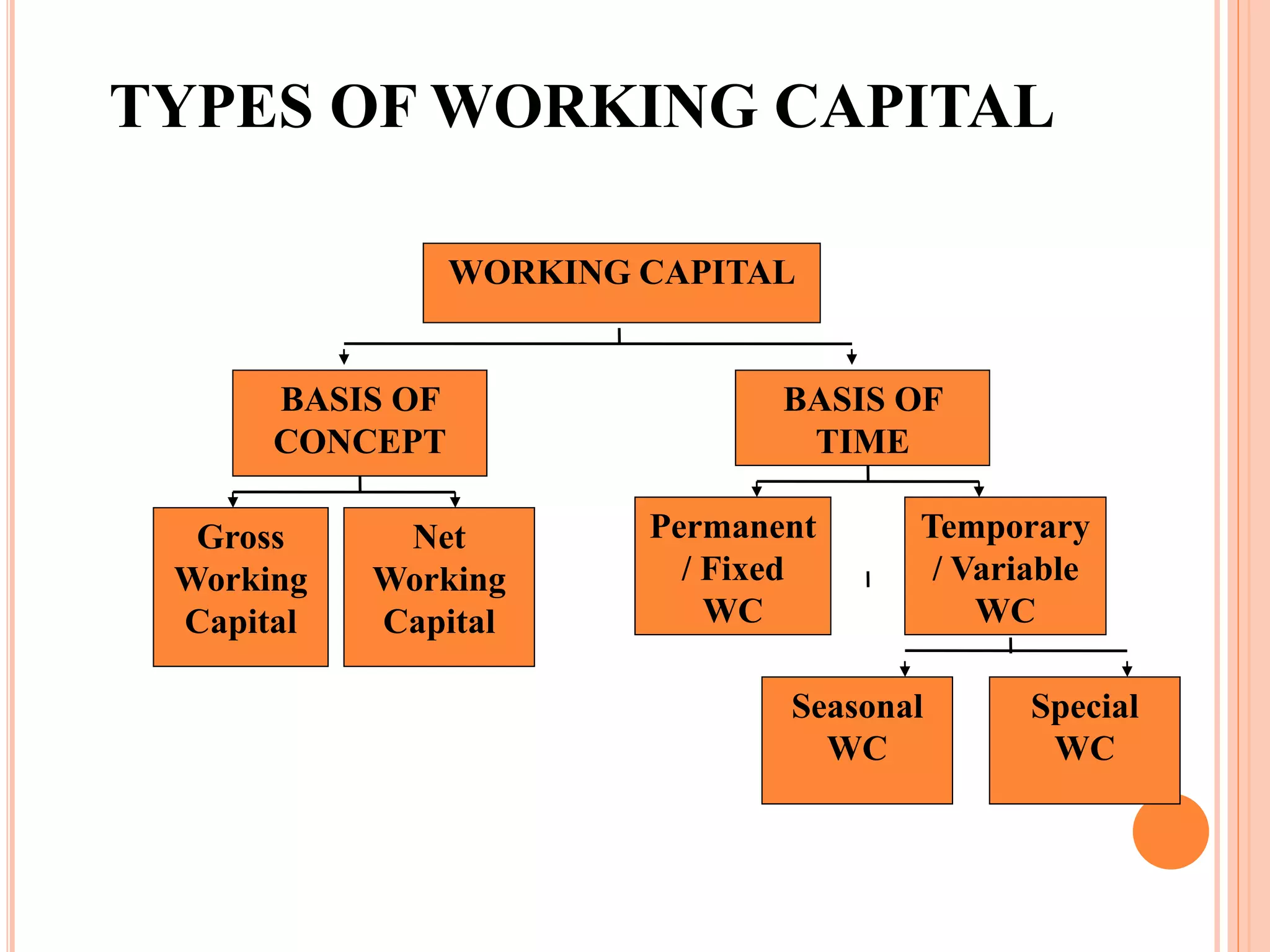 TYPES OF WORKING CAPITAL

WORKING CAPITAL

BASIS OF CONCEPT

BASIS OF TIME

Gross Working Capital

Net Working Capital

Permanent / Fixed WC

Temporary / Variable WC

Seasonal WC

Special WC